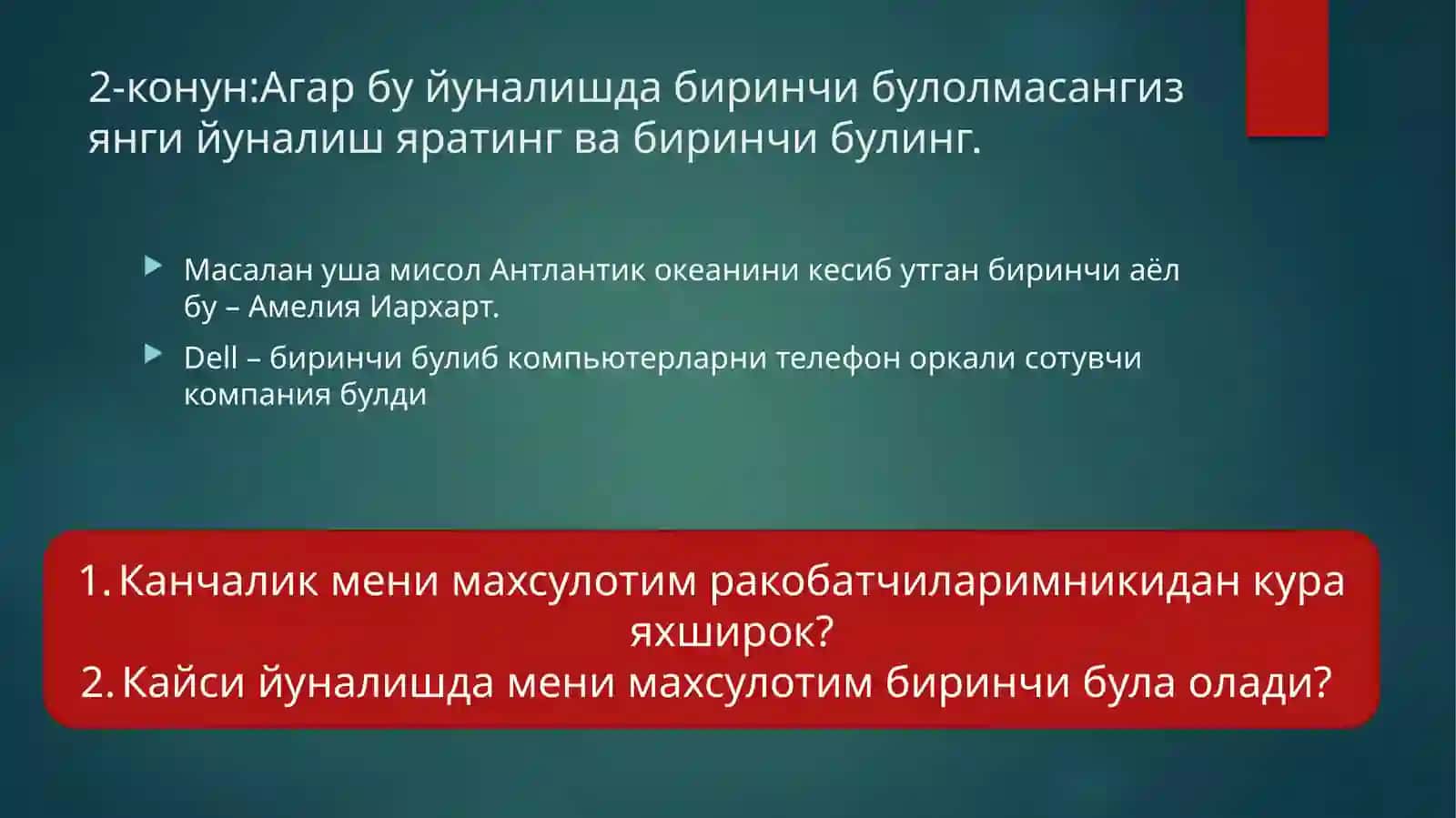 2-конун:Агар бу йуналишда биринчи булолмасангиз янги йуналиш яратинг ва биринчи булинг.

Масалан уша мисол Антлантик океанини кесиб утган биринчи аёл бу – Амелия Иархарт.

Dell – биринчи булиб компьютерларни телефон оркали сотувчи компания булди

1. Канчалик мени махсулотим ракобатчиларимникидан кура яхширок?
2. Кайси йуналишда мени махсулотим биринчи була олади?